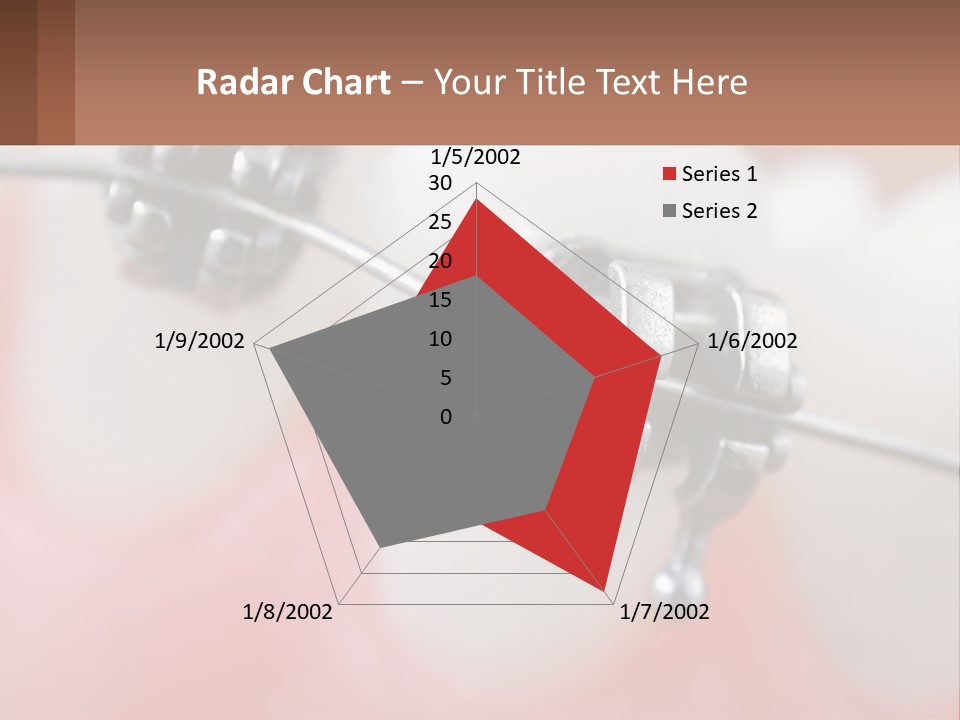 Radar Chart – Your Title Text Here

1/5/2002
30
25
20
15
10
5
0
1/6/2002
1/7/2002
1/8/2002
1/9/2002

Series 1
Series 2